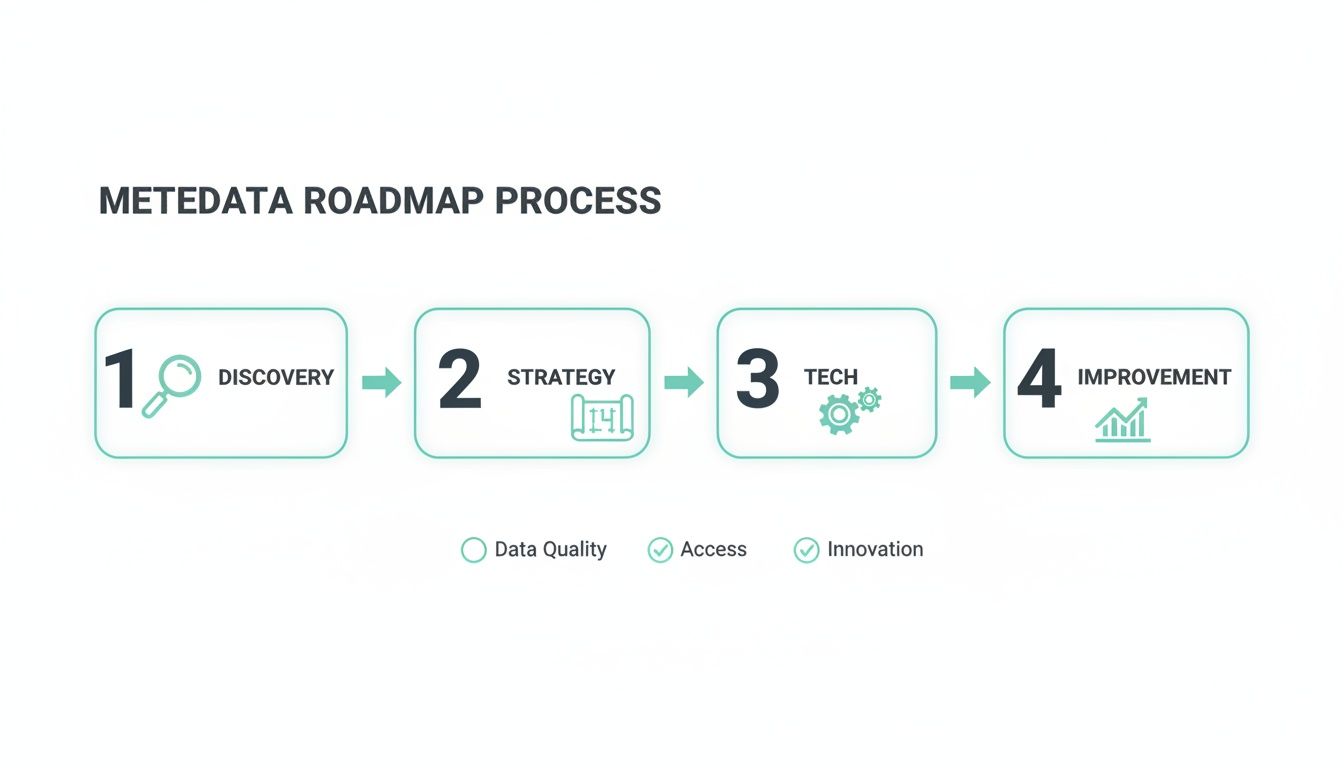 METEDATA ROADMAP PROCESS

1 DISCOVERY

2 STRATEGY

3 TECH

4 IMPROVEMENT

Data Quality Access Innovation